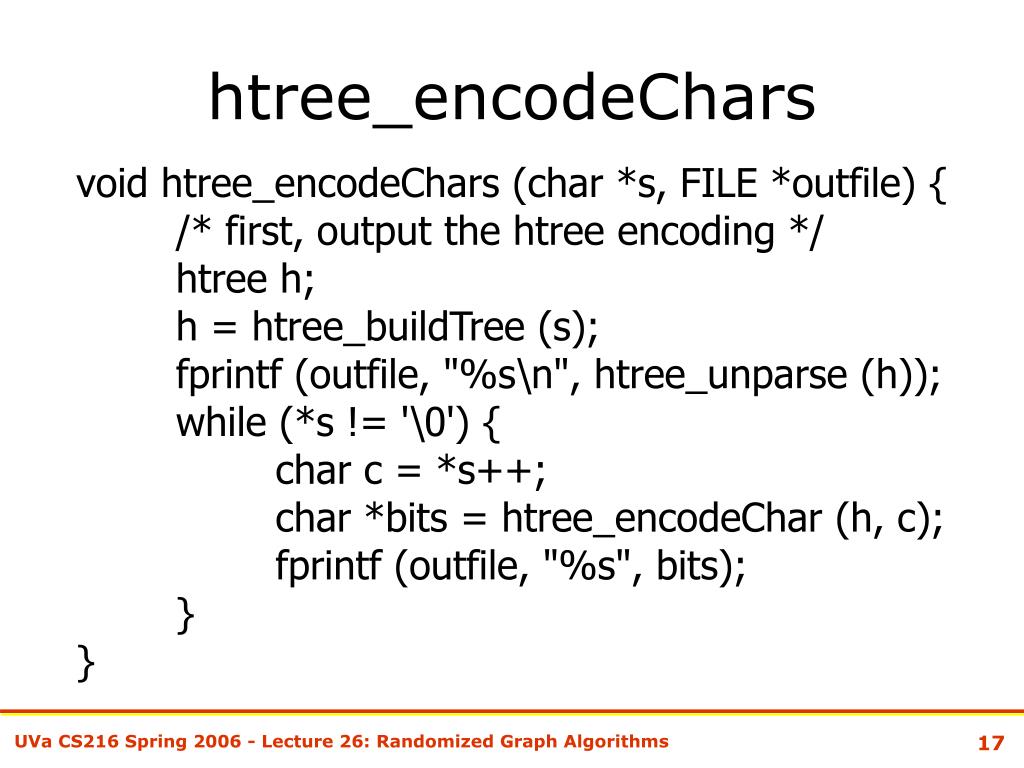 htree_encodeChars

void htree_encodeChars (char *s, FILE *outfile) {
/* first, output the htree encoding */
htree h;
h = htree_buildTree (s);
fprintf (outfile, "%s\n", htree_unparse (h));
while (*s != '\0') {
char c = *s++;
char *bits = htree_encodeChar (h, c);
fprintf (outfile, "%s", bits);
}
}

UVa CS216 Spring 2006 - Lecture 26: Randomized Graph Algorithms

17